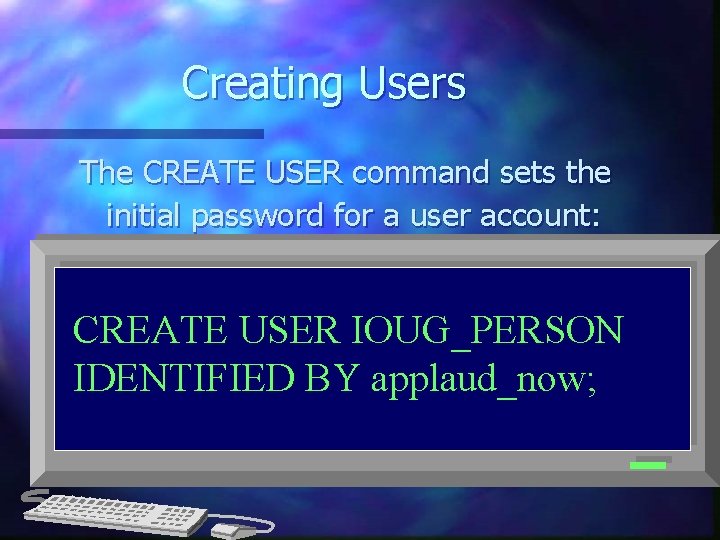 Creating Users

The CREATE USER command sets the initial password for a user account:

CREATE USER IOUG_PERSON
IDENTIFIED BY applaud_now;